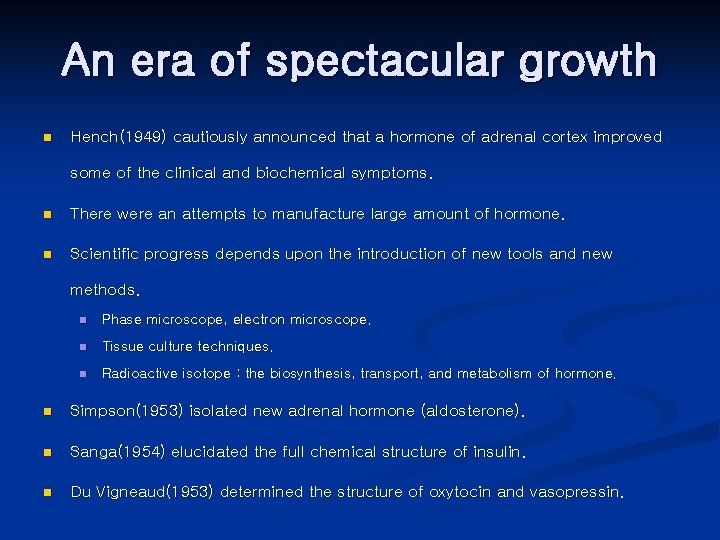 An era of spectacular growth

Hench(1949) cautiously announced that a hormone of adrenal cortex improved some of the clinical and biochemical symptoms.

There were an attempts to manufacture large amount of hormone.

Scientific progress depends upon the introduction of new tools and new methods.

Phase microscope, electron microscope.

Tissue culture techniques.

Radioactive isotope : the biosynthesis, transport, and metabolism of hormone.

Simpson(1953) isolated new adrenal hormone (aldosterone).

Sanga(1954) elucidated the full chemical structure of insulin.

Du Vigneaud(1953) determined the structure of oxytocin and vasopressin.